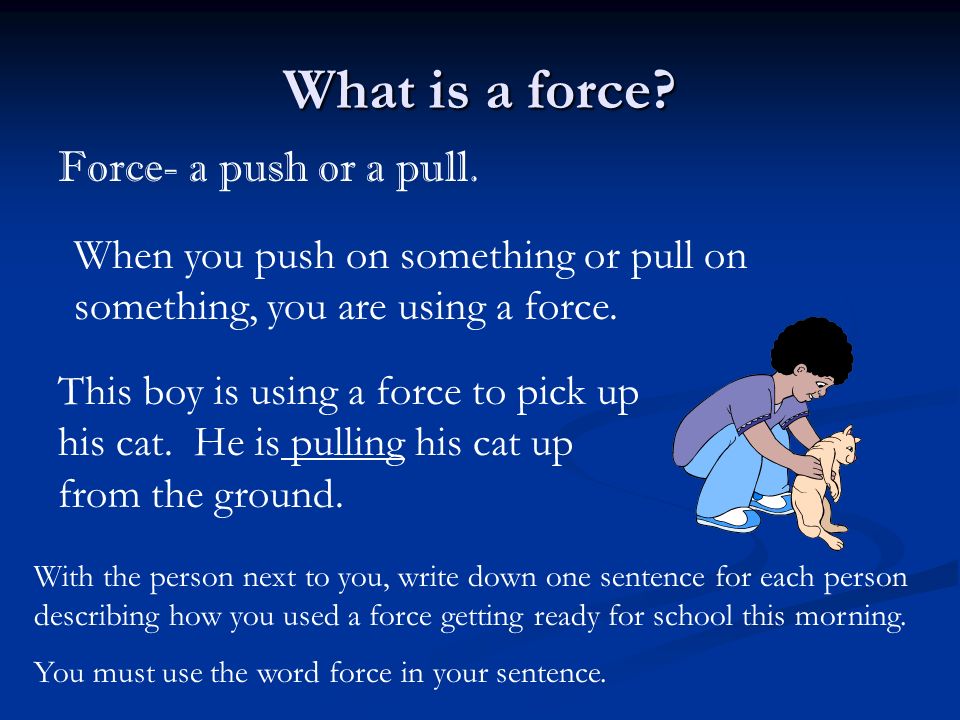 What is a force?

Force- a push or a pull.

When you push on something or pull on something, you are using a force.

This boy is using a force to pick up his cat. He is pulling his cat up from the ground.

With the person next to you, write down one sentence for each person describing how you used a force getting ready for school this morning.

You must use the word force in your sentence.